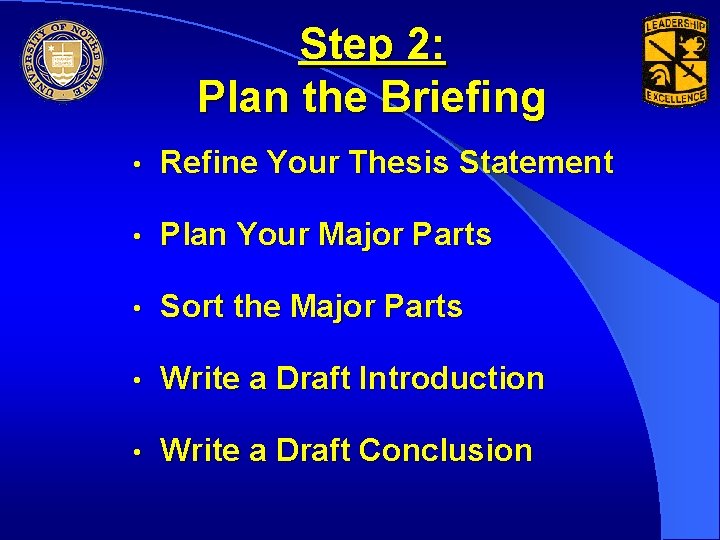 UNIVERSITY OF NOTRE DAME

Step 2:
Plan the Briefing

LEADERSHIP
EXCELLENCE

• Refine Your Thesis Statement

• Plan Your Major Parts

• Sort the Major Parts

• Write a Draft Introduction

• Write a Draft Conclusion